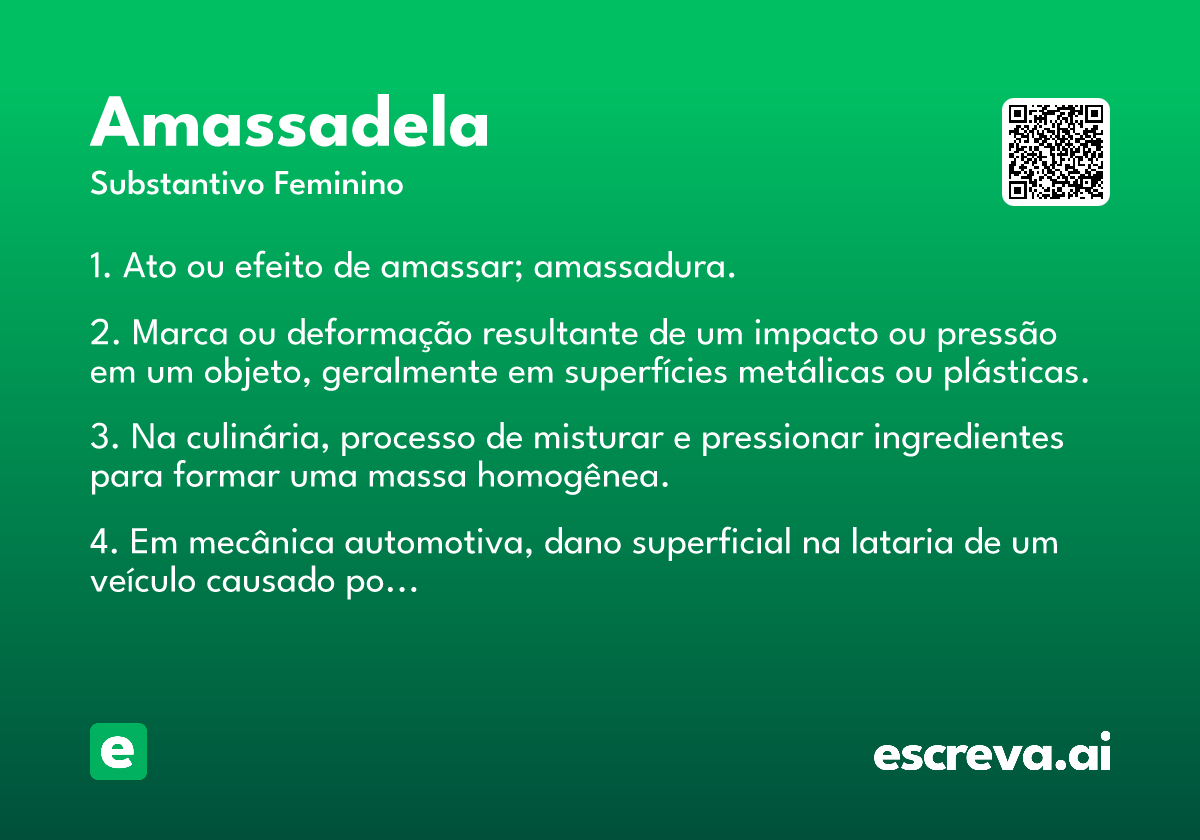 Amassadela
Substantivo Feminino

1. Ato ou efeito de amassar; amassadura.

2. Marca ou deformação resultante de um impacto ou pressão em um objeto, geralmente em superfícies metálicas ou plásticas.

3. Na culinária, processo de misturar e pressionar ingredientes para formar uma massa homogênea.

4. Em mecânica automotiva, dano superficial na lataria de um veículo causado po...

e

escreva.ai